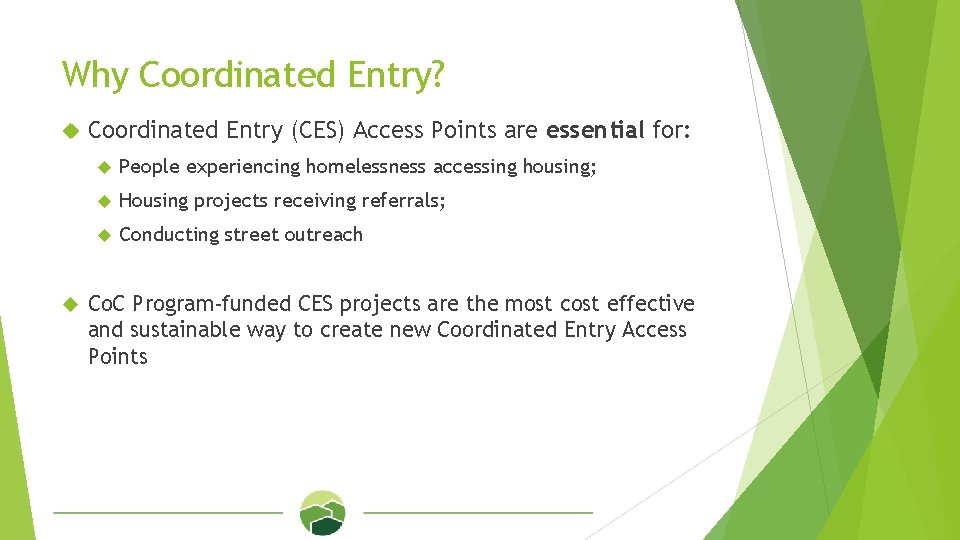 Why Coordinated Entry?

Coordinated Entry (CES) Access Points are essential for:

People experiencing homelessness accessing housing;

Housing projects receiving referrals;

Conducting street outreach

CoC Program-funded CES projects are the most cost effective and sustainable way to create new Coordinated Entry Access Points